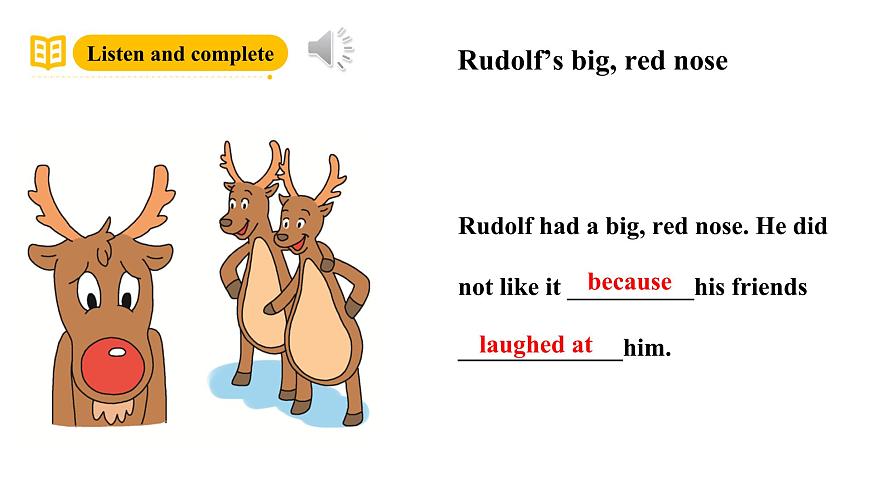 Listen and complete

Rudolf's big, red nose

Rudolf had a big, red nose. He did not like it because his friends laughed at him.